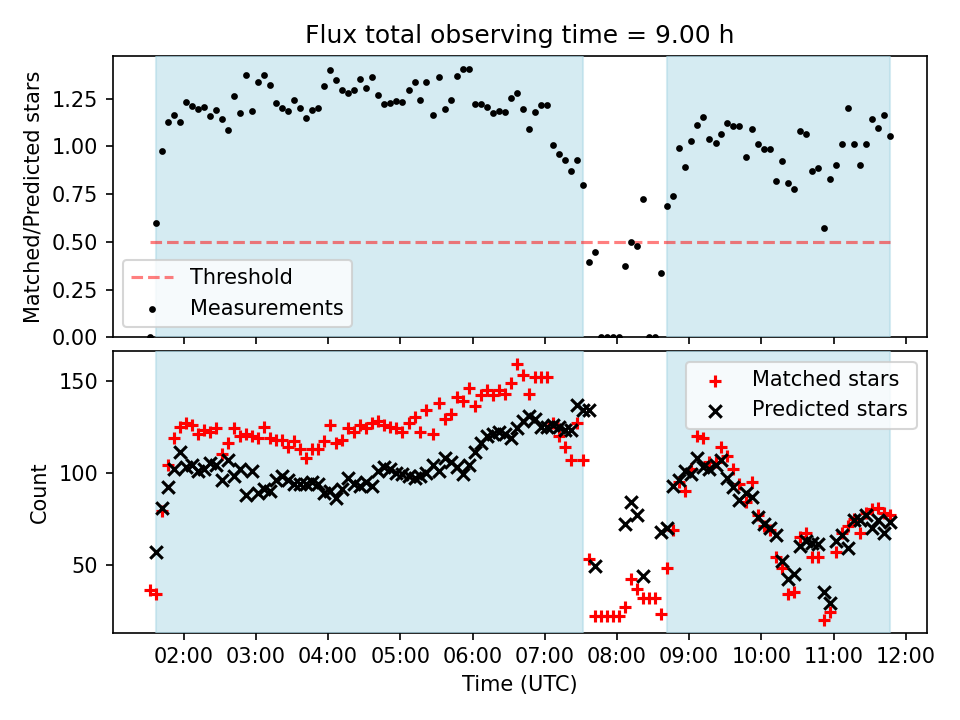 Flux total observing time = 9.00 h

Matched/Predicted stars

1.25
1.00
0.75
0.50
0.25
0.00

Threshold
Measurements

Count

150
100
50

Matched stars
Predicted stars

02:00 03:00 04:00 05:00 06:00 07:00 08:00 09:00 10:00 11:00 12:00

Time (UTC)